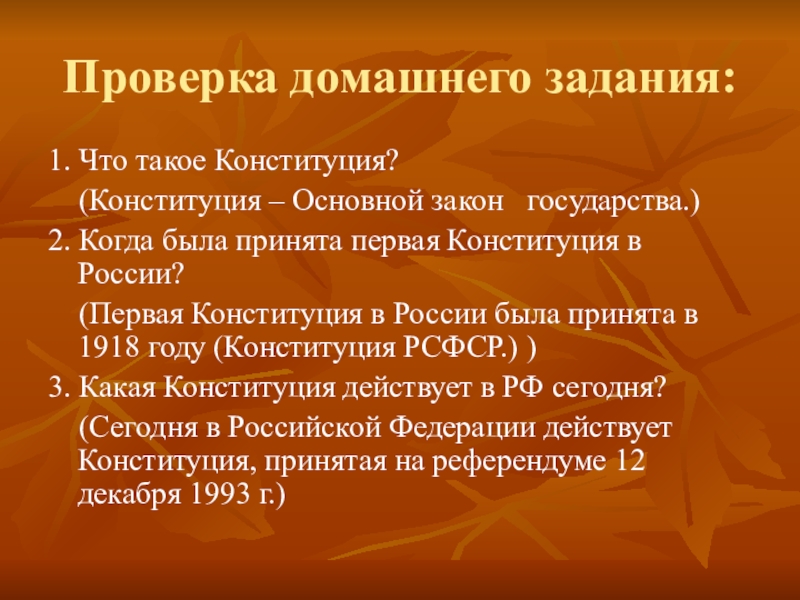 Проверка домашнего задания:

1. Что такое Конституция?

(Конституция – Основной закон государства.)

2. Когда была принята первая Конституция в России?

(Первая Конституция в России была принята в 1918 году (Конституция РСФСР.) )

3. Какая Конституция действует в РФ сегодня?

(Сегодня в Российской Федерации действует Конституция, принятая на референдуме 12 декабря 1993 г.)